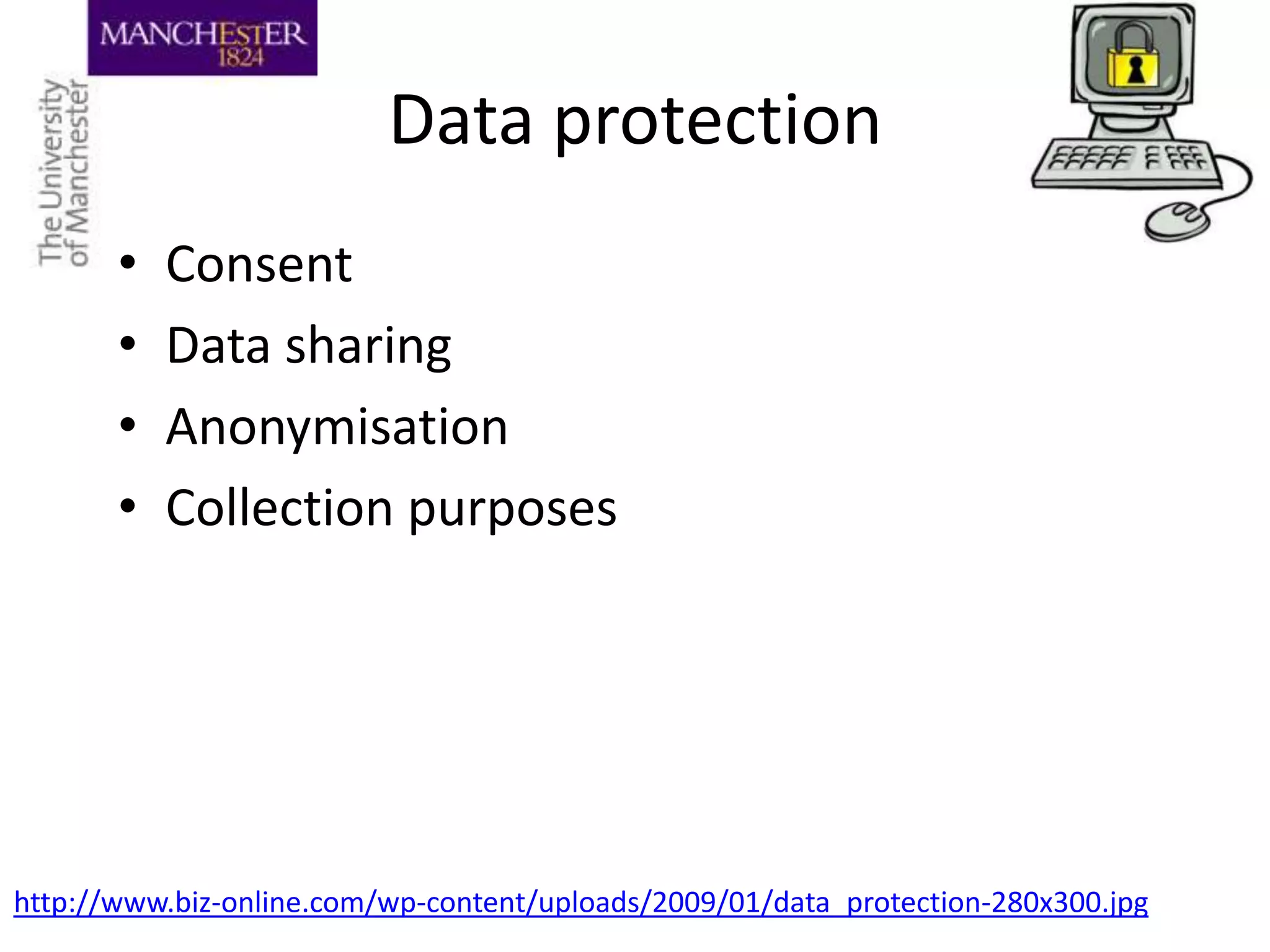 MANCHESTER
1824

The University of Manchester

Data protection

• Consent
• Data sharing
• Anonymisation
• Collection purposes

http://www.biz-online.com/wp-content/uploads/2009/01/data_protection-280x300.jpg